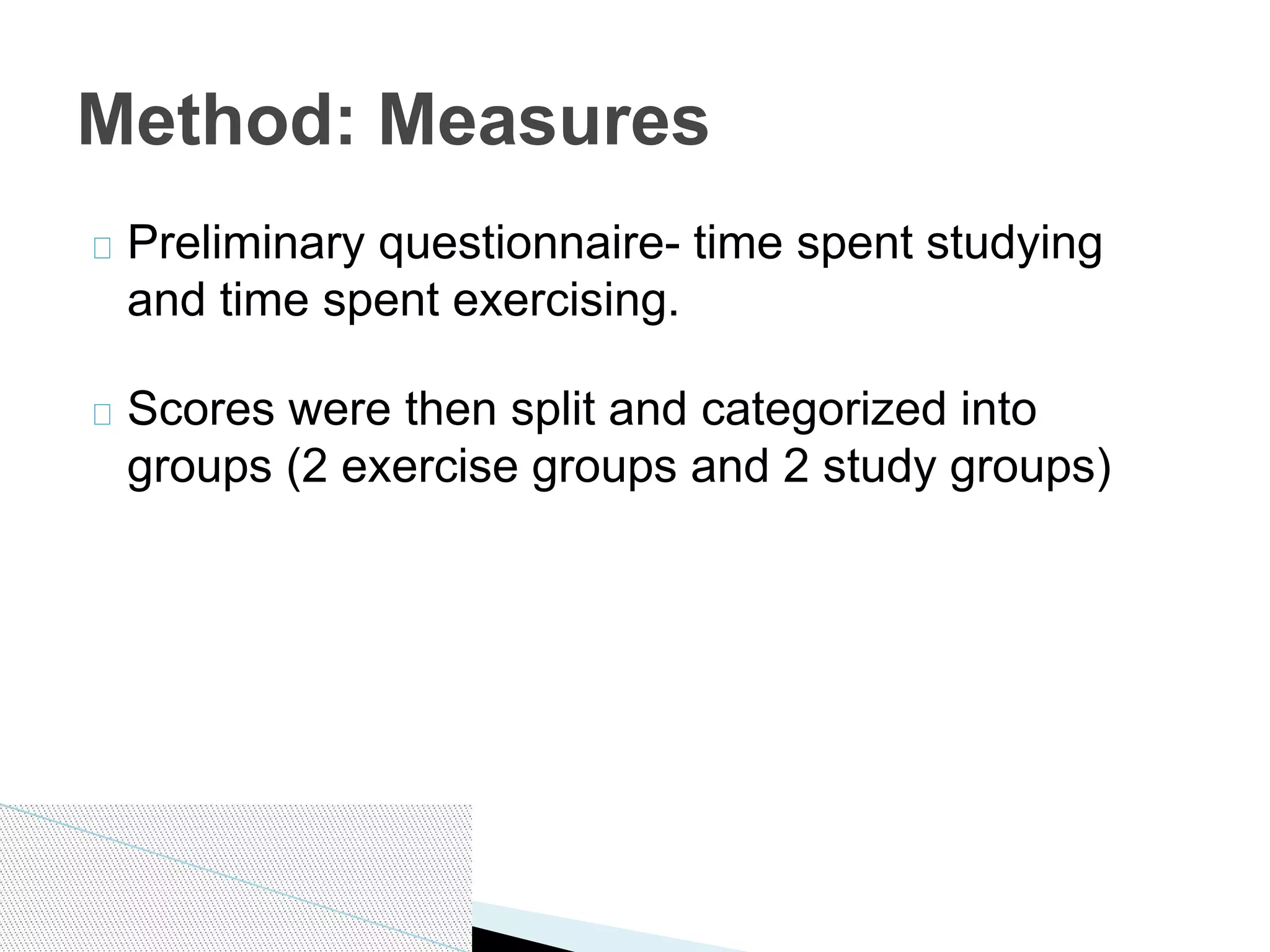 Method: Measures

Preliminary questionnaire- time spent studying and time spent exercising.

Scores were then split and categorized into groups (2 exercise groups and 2 study groups)